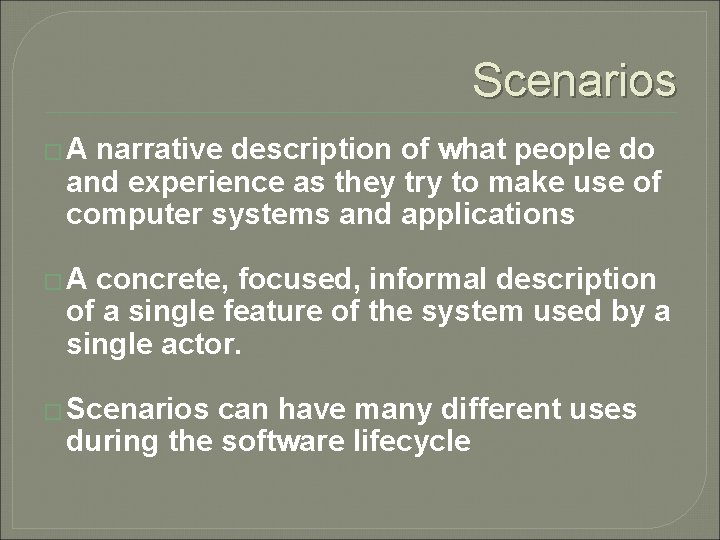 Scenarios

A narrative description of what people do and experience as they try to make use of computer systems and applications

A concrete, focused, informal description of a single feature of the system used by a single actor.

Scenarios can have many different uses during the software lifecycle